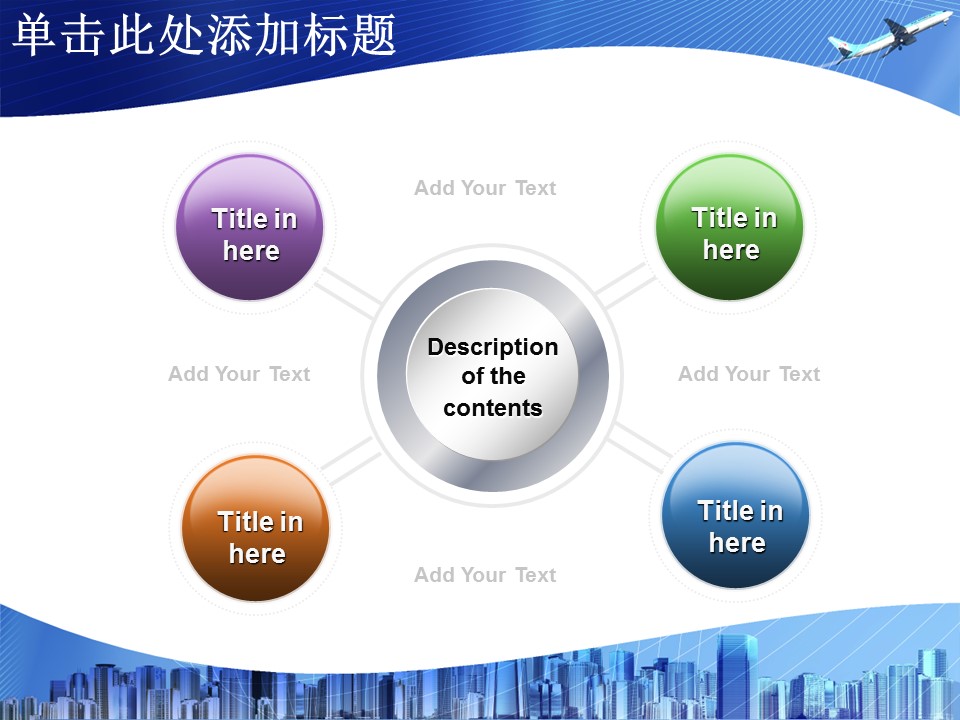 单击此处添加标题

Title in here

Add Your Text

Title in here

Add Your Text

Description of the contents

Add Your Text

Title in here

Add Your Text

Title in here